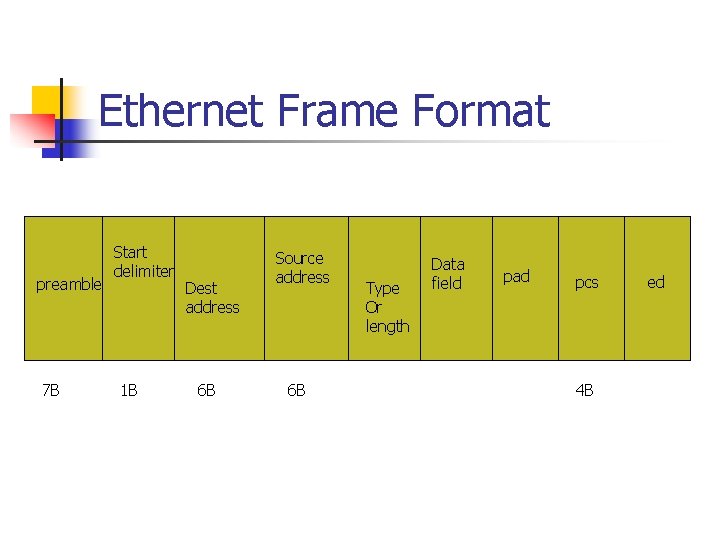 Ethernet Frame Format

| preamble | Start delimiter | Dest address | Source address | Type Or length | Data field | pad | pcs | ed |
|---|---|---|---|---|---|---|---|---|
| 7B | 1B | 6B | 6B | | | | 4B | |